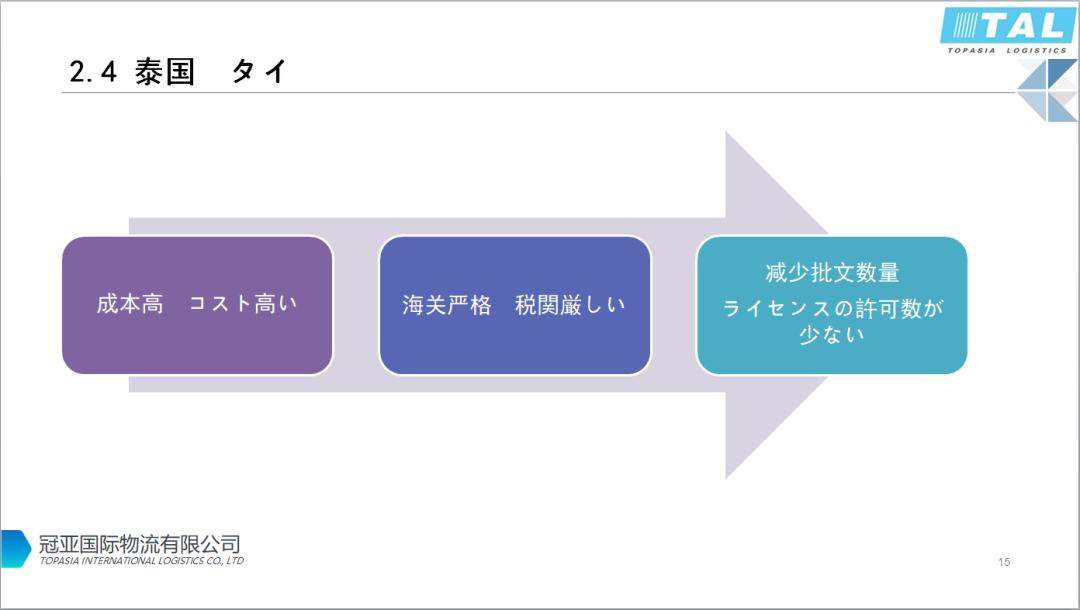 TAL
TOPASIA LOGISTICS

2.4 泰国　タイ

成本高　コスト高い

海关严格　税関厳しい

减少批文数量
ライセンスの許可数が少ない

冠亚国际物流有限公司
TOPASIA INTERNATIONAL LOGISTICS CO., LTD

15